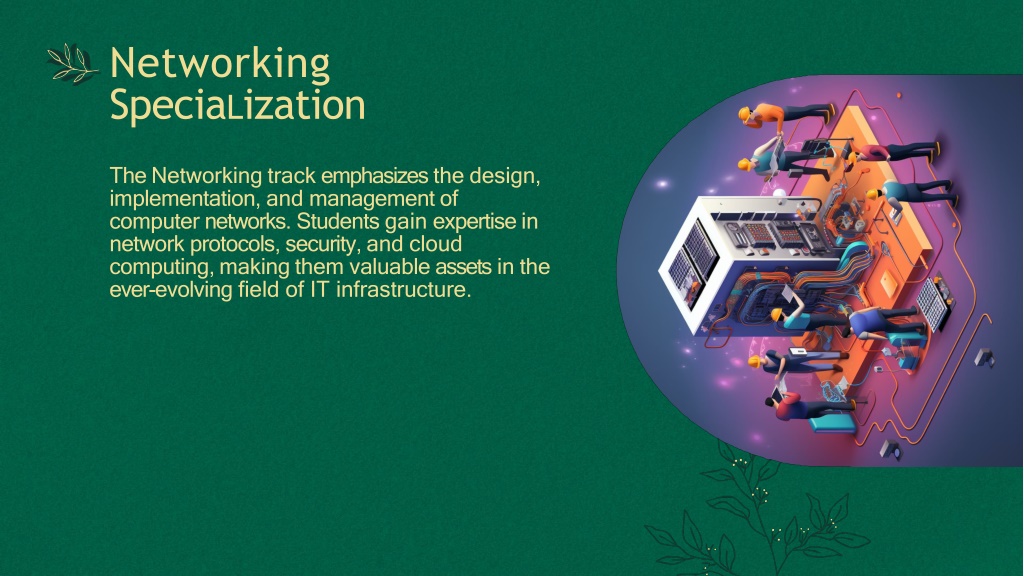 Networking SpeciaLization

The Networking track emphasizes the design, implementation, and management of computer networks. Students gain expertise in network protocols, security, and cloud computing, making them valuable assets in the ever-evolving field of IT infrastructure.